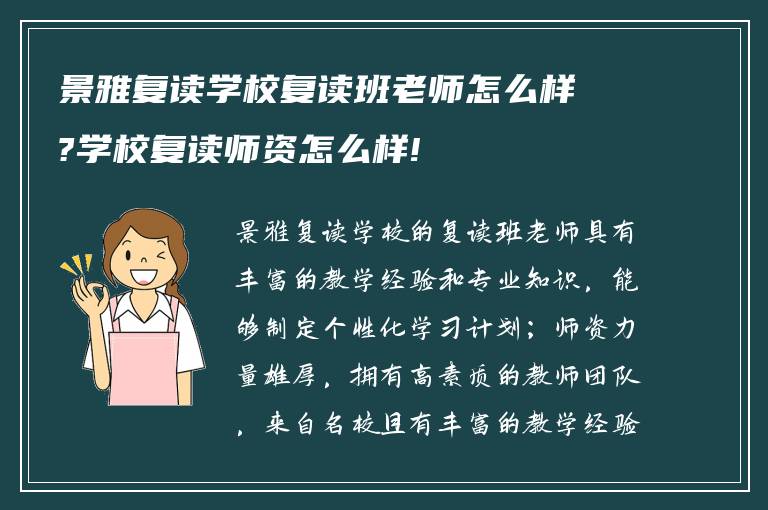 景雅复读学校复读班老师怎么样?学校复读师资怎么样!

景雅复读学校的复读班老师具有丰富的教学经验和专业知识，能够制定个性化学习计划；师资力量雄厚，拥有高素质的教师团队，来自名校且有丰富的教学经验